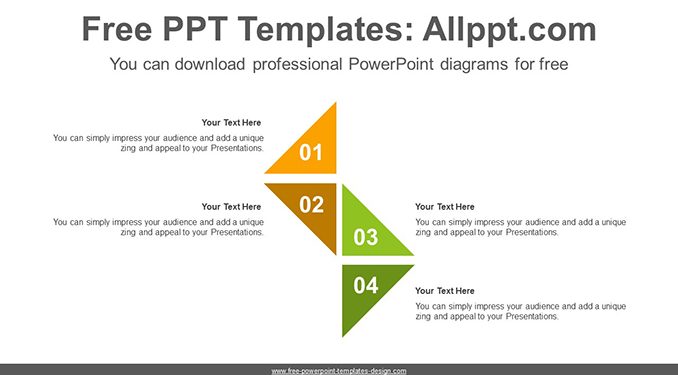 Free PPT Templates: Allppt.com

You can download professional PowerPoint diagrams for free

Your Text Here

You can simply impress your audience and add a unique zing and appeal to your Presentations.

01

Your Text Here

You can simply impress your audience and add a unique zing and appeal to your Presentations.

02

03

Your Text Here

You can simply impress your audience and add a unique zing and appeal to your Presentations.

04

Your Text Here

You can simply impress your audience and add a unique zing and appeal to your Presentations.

www.free-powerpoint-templates-design.com